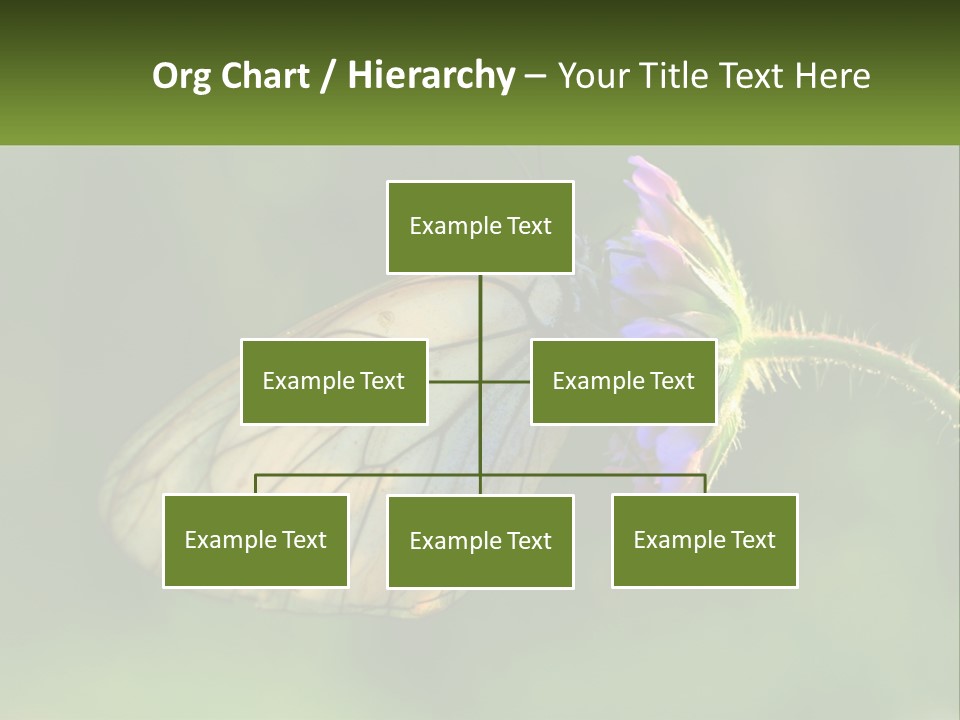 Org Chart / Hierarchy – Your Title Text Here

Example Text

Example Text

Example Text

Example Text

Example Text

Example Text